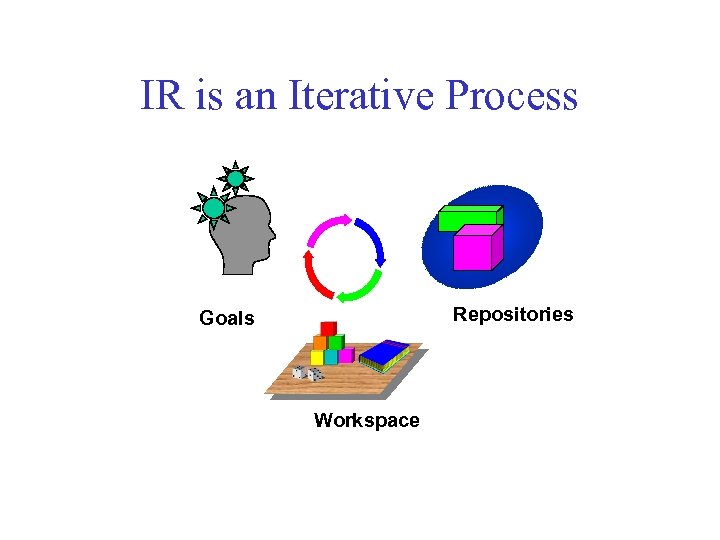 IR is an Iterative Process

Goals

Repositories

Workspace